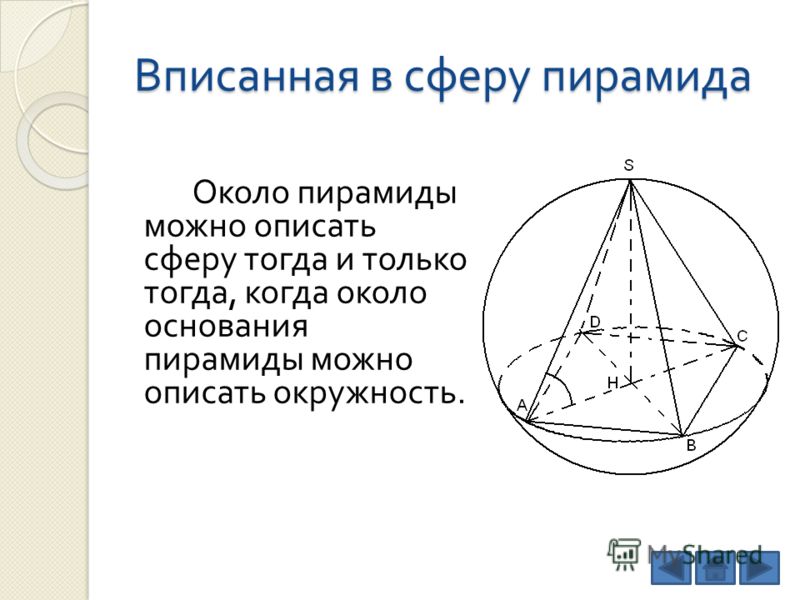 Вписанная в сферу пирамида

Около пирамиды можно описать сферу тогда и только тогда, когда около основания пирамиды можно описать окружность.

S

D

C

H

A

B

MyShared